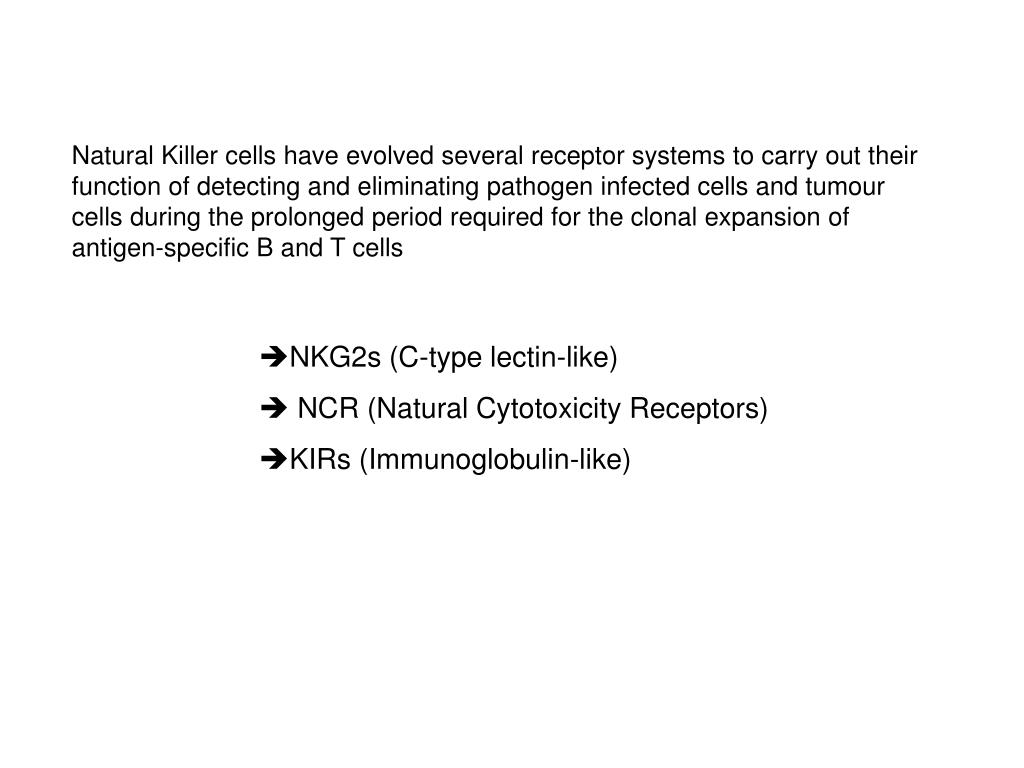 Natural Killer cells have evolved several receptor systems to carry out their function of detecting and eliminating pathogen infected cells and tumour cells during the prolonged period required for the clonal expansion of antigen-specific B and T cells

➔NKG2s (C-type lectin-like)

➔ NCR (Natural Cytotoxicity Receptors)

➔KIRs (Immunoglobulin-like)